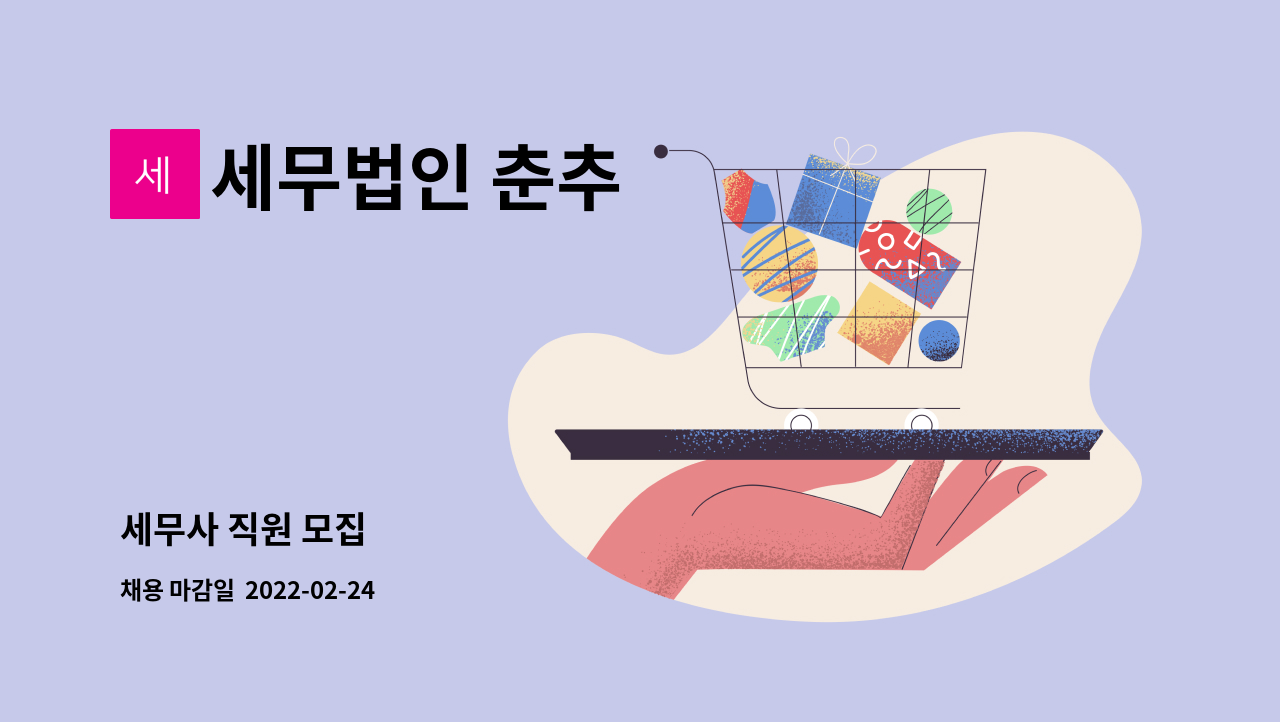 세 세무법인 춘추

세무사 직원 모집

채용 마감일 2022-02-24